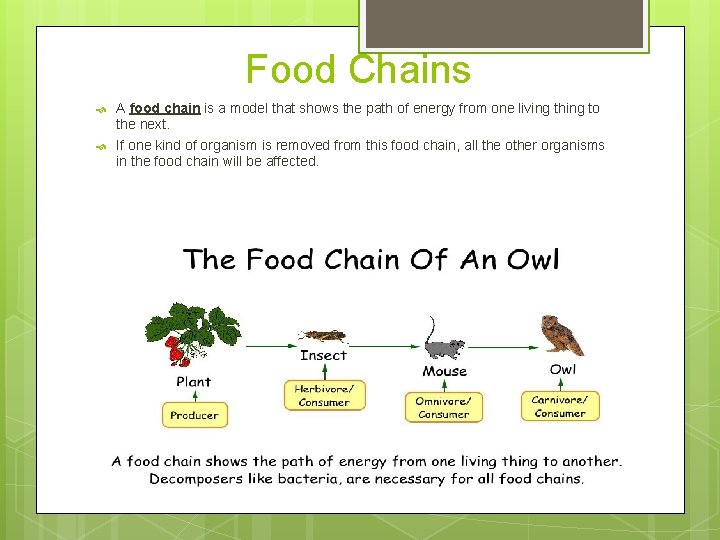 Food Chains

A food chain is a model that shows the path of energy from one living thing to the next.

If one kind of organism is removed from this food chain, all the other organisms in the food chain will be affected.

The Food Chain Of An Owl

Plant

Producer

Insect

Herbivore/ Consumer

Mouse

Omnivore/ Consumer

Owl

Carnivore/ Consumer

A food chain shows the path of energy from one living thing to another. Decomposers like bacteria, are necessary for all food chains.